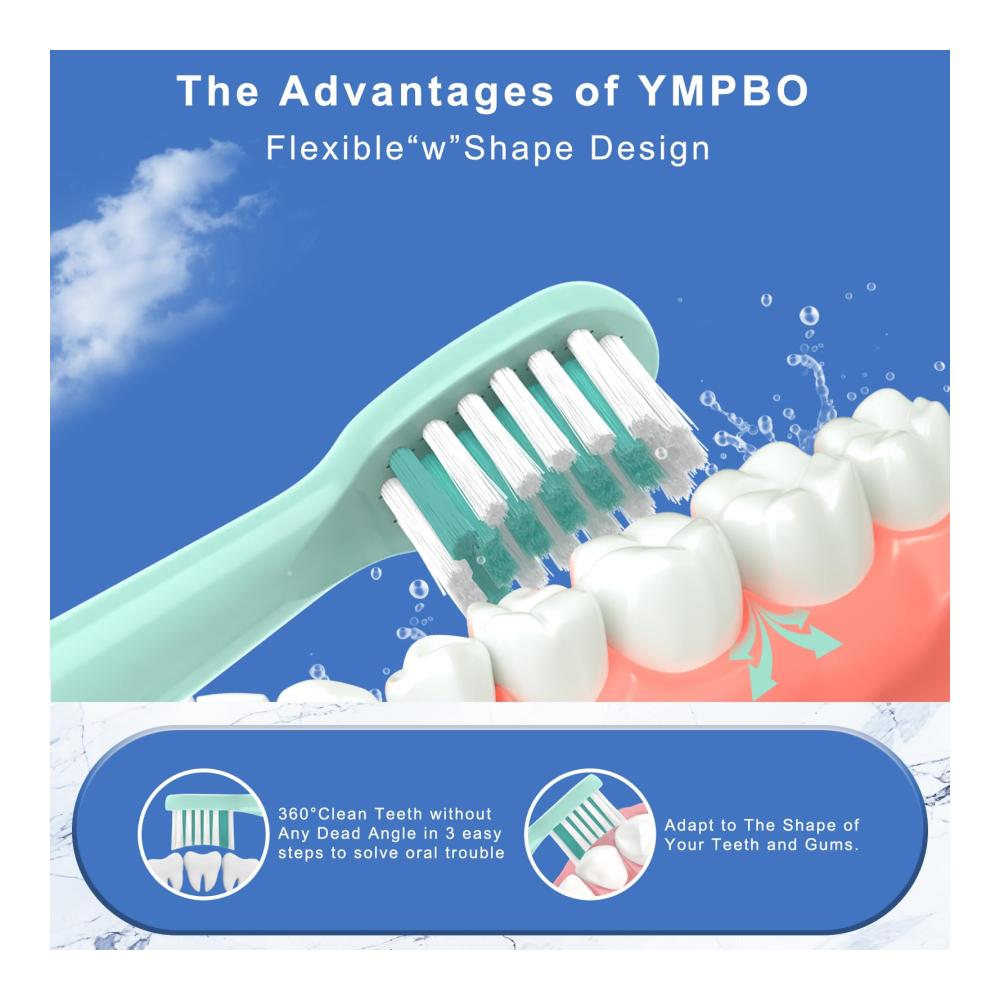 The Advantages of YMPBO

Flexible“w”Shape Design

360°Clean Teeth without Any Dead Angle in 3 easy steps to solve oral trouble

Adapt to The Shape of Your Teeth and Gums.